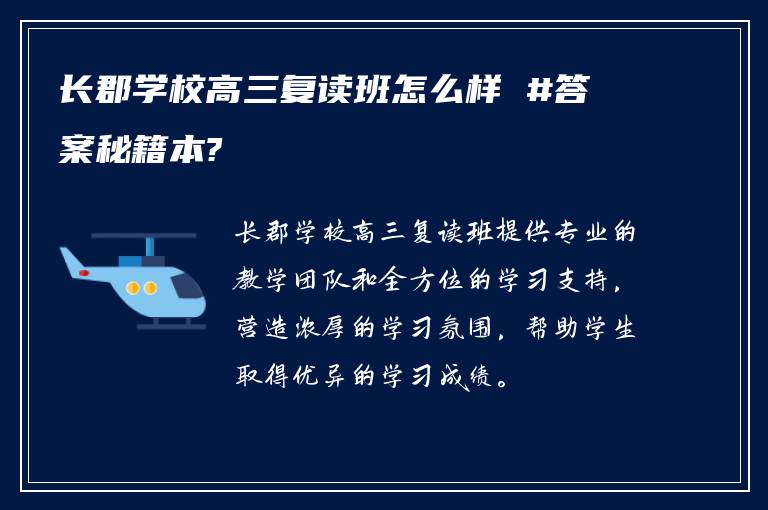 长郡学校高三复读班怎么样 #答案秘籍本?

长郡学校高三复读班提供专业的教学团队和全方位的学习支持，营造浓厚的学习氛围，帮助学生取得优异的学习成绩。